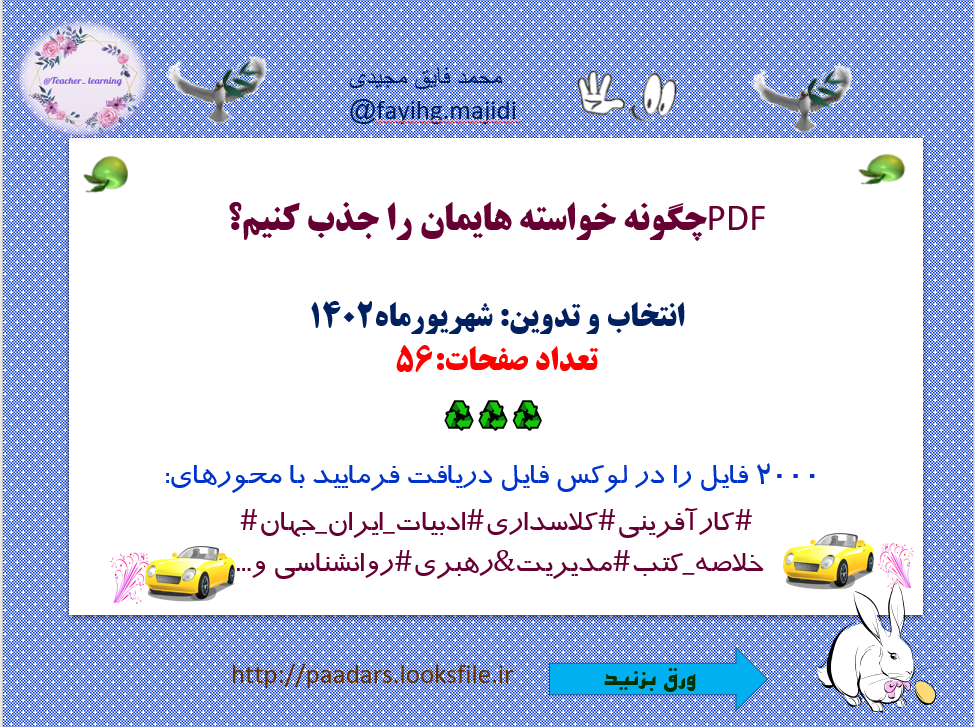 @Teacher_learning

محمد فایق مجیدی
@fayihg.majidi

PDFچگونه خواسته هایمان را جذب کنیم؟

انتخاب و تدوین: شهریورماه۱۴۰۲
تعداد صفحات:۵۶

۲۰۰۰ فایل را در لوکس فایل دریافت فرمایید با محورهای:
#کارآفرینی#کلاسداری#ادبیات_ایران_جهان#
خلاصه_کتب#مدیریت&رهبری#روانشناسی و...

http://paadars.looksfile.ir
ورق بزنید